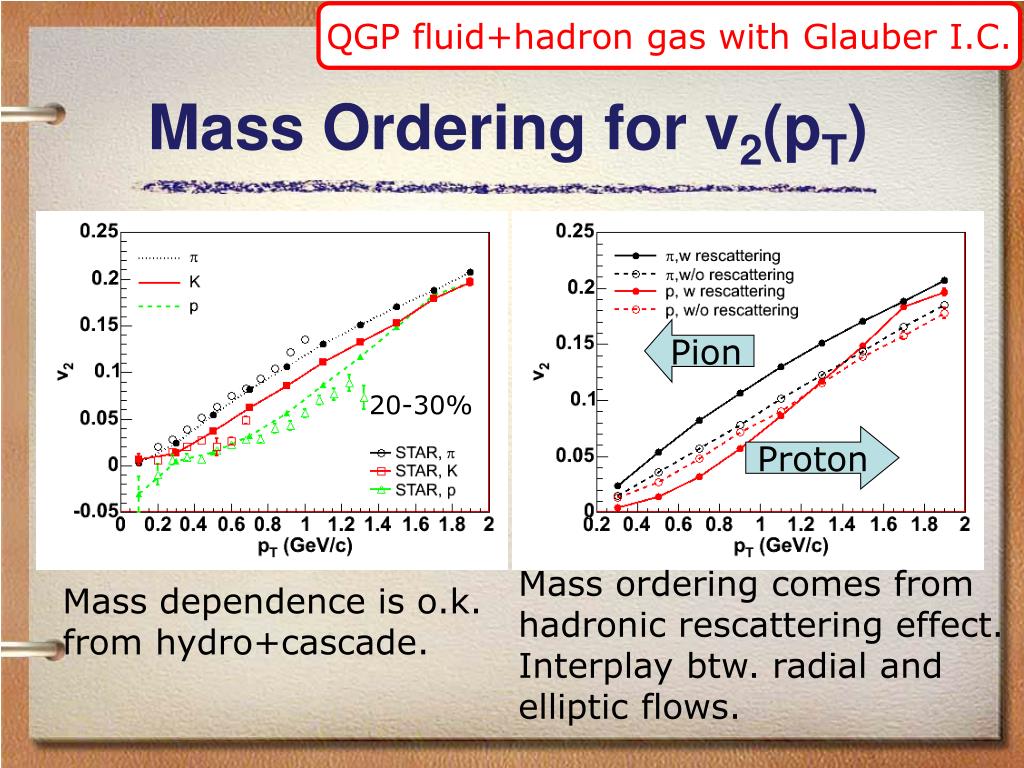 QGP fluid+hadron gas with Glauber I.C.

Mass Ordering for $v_2(p_T)$

0.25
0.2
0.15
0.1
0.05
0
-0.05
$v_2$
$\pi$
K
p
20-30%
STAR, $\pi$
STAR, K
STAR, p
0 0.2 0.4 0.6 0.8 1 1.2 1.4 1.6 1.8 2
$p_T$ (GeV/c)

0.25
0.2
0.15
0.1
0.05
0
$v_2$
$\pi$,w rescattering
$\pi$,w/o rescattering
p, w rescattering
p, w/o rescattering
Pion
Proton
0.2 0.4 0.6 0.8 1 1.2 1.4 1.6 1.8 2
$p_T$ (GeV/c)

Mass dependence is o.k. from hydro+cascade.

Mass ordering comes from hadronic rescattering effect. Interplay btw. radial and elliptic flows.